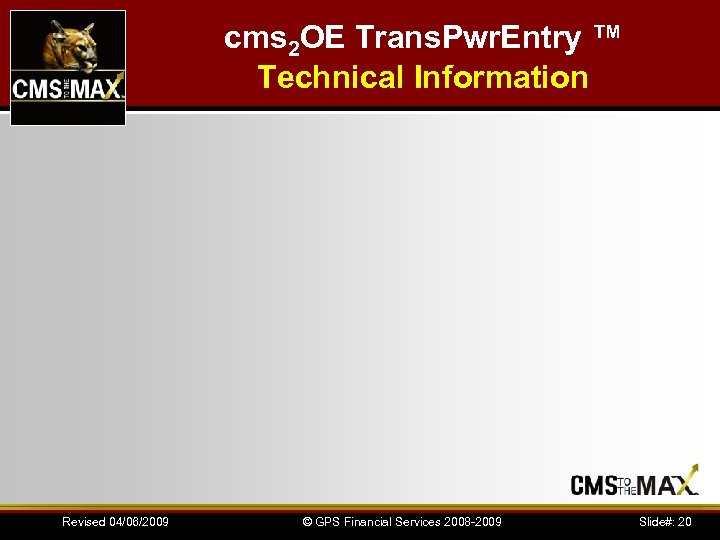 CMS TO THE MAX

cms$_2$OE TransPwrEntry ™
Technical Information

CMS TO THE MAX

Revised 04/06/2009 © GPS Financial Services 2008-2009 Slide#: 20